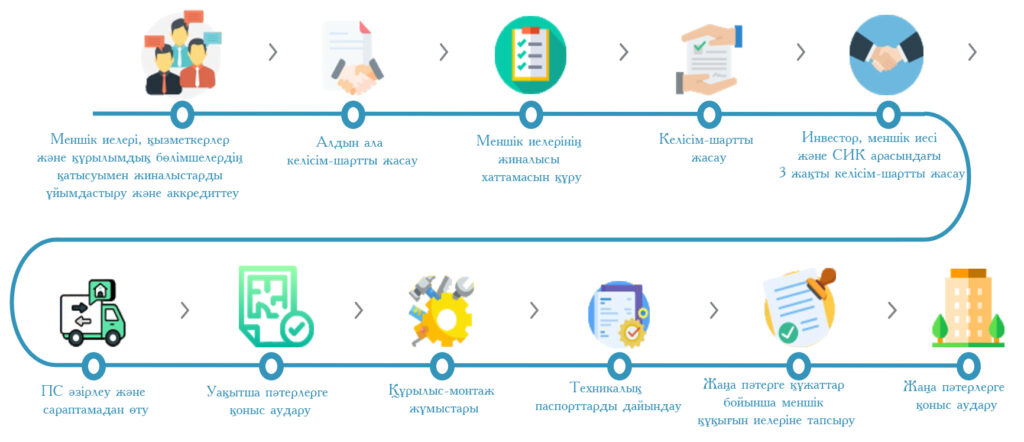 Меншік иелері, қызметкерлер және құрылымдық бөлімшелердің қатысуымен жиналыстарды ұйымдастыру және аккредиттеу

Алдын ала келісім-шартты жасау

Меншік иелерінің жиналысы хаттамасын құру

Келісім-шартты жасау

Инвестор, меншік иесі және СИК арасындағы 3 жақты келісім-шартты жасау

ПС әзірлеу және сараптамадан өту

Уақытша пәтерлерге қоныс аудару

Құрылыс-монтаж жұмыстары

Техникалық паспорттарды дайындау

Жаңа пәтерге құжаттар бойынша меншік құқығын иелеріне тапсыру

Жаңа пәтерлерге қоныс аудару